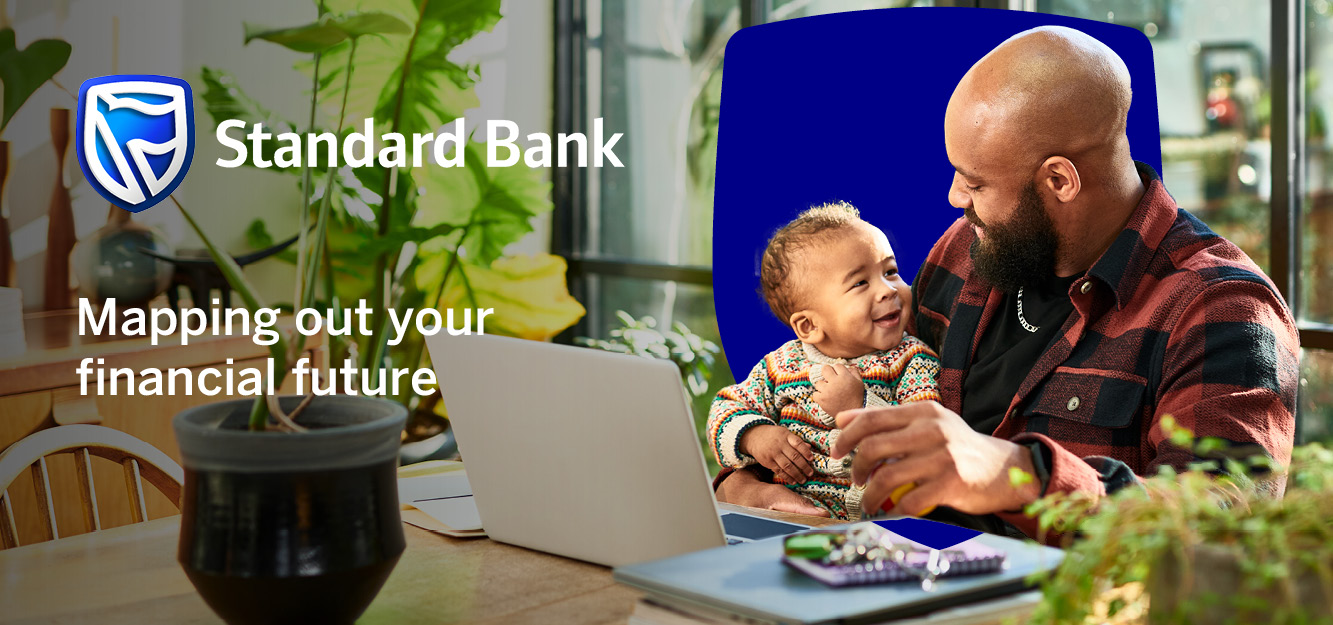 Standard Bank

Mapping out your financial future